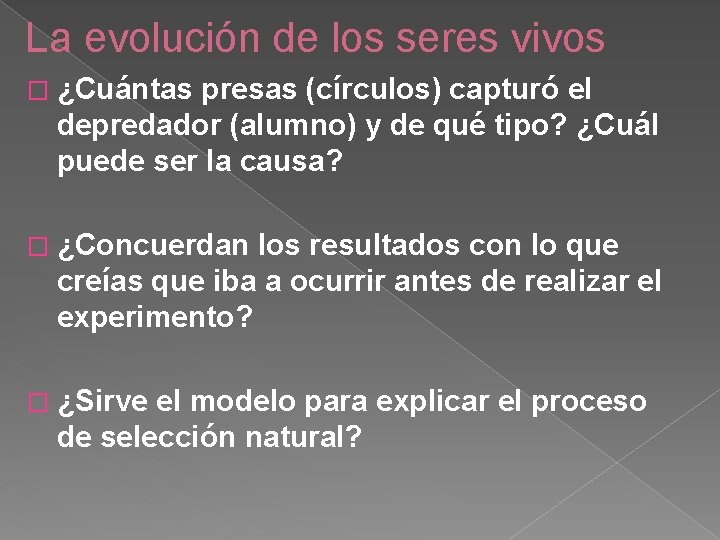 La evolución de los seres vivos

¿Cuántas presas (círculos) capturó el depredador (alumno) y de qué tipo? ¿Cuál puede ser la causa?

¿Concuerdan los resultados con lo que creías que iba a ocurrir antes de realizar el experimento?

¿Sirve el modelo para explicar el proceso de selección natural?